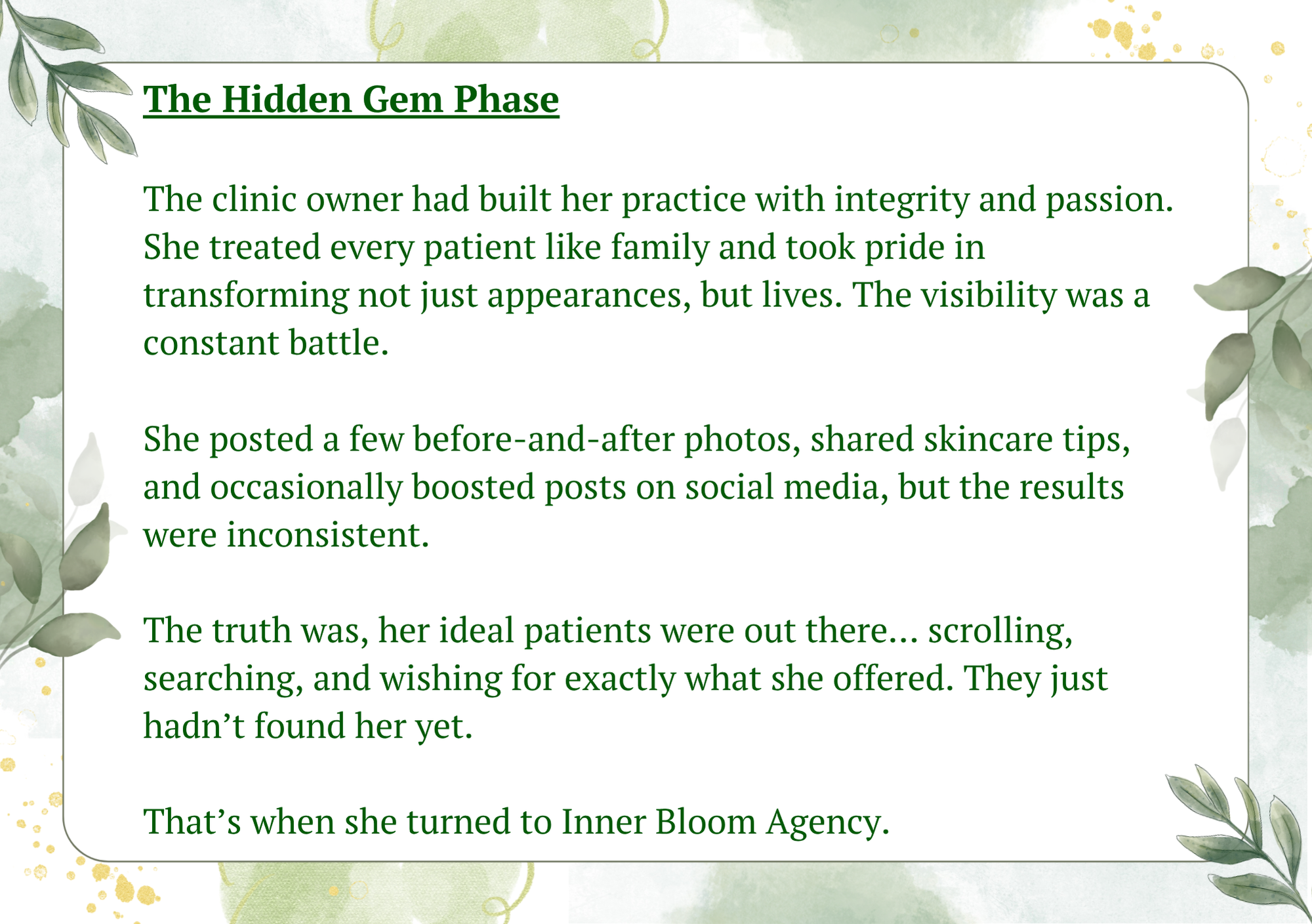 The Hidden Gem Phase

The clinic owner had built her practice with integrity and passion. She treated every patient like family and took pride in transforming not just appearances, but lives. The visibility was a constant battle.

She posted a few before-and-after photos, shared skincare tips, and occasionally boosted posts on social media, but the results were inconsistent.

The truth was, her ideal patients were out there… scrolling, searching, and wishing for exactly what she offered. They just hadn’t found her yet.

That’s when she turned to Inner Bloom Agency.